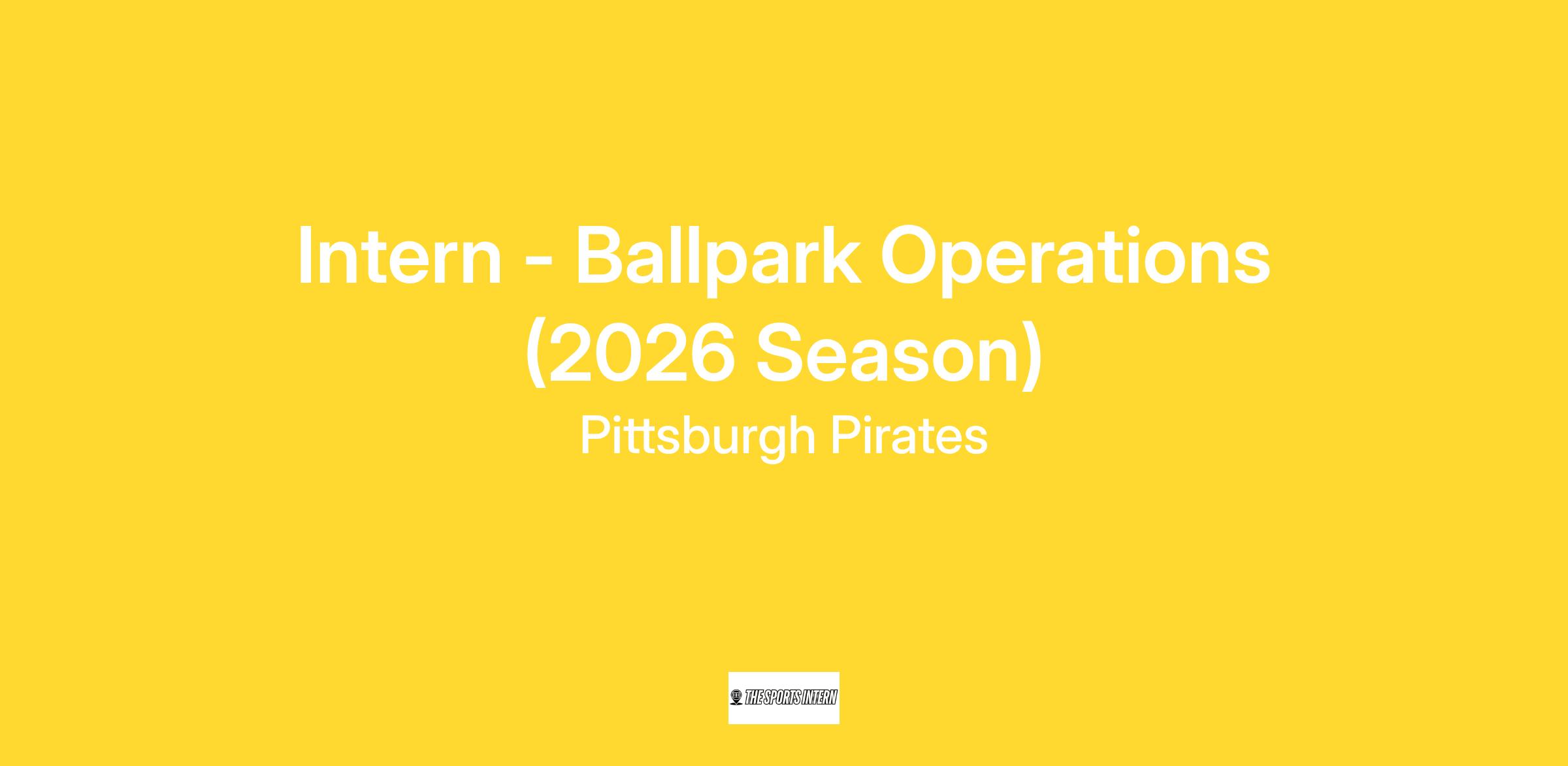 Intern - Ballpark Operations (2026 Season)

Pittsburgh Pirates

THE SPORTS INTERN